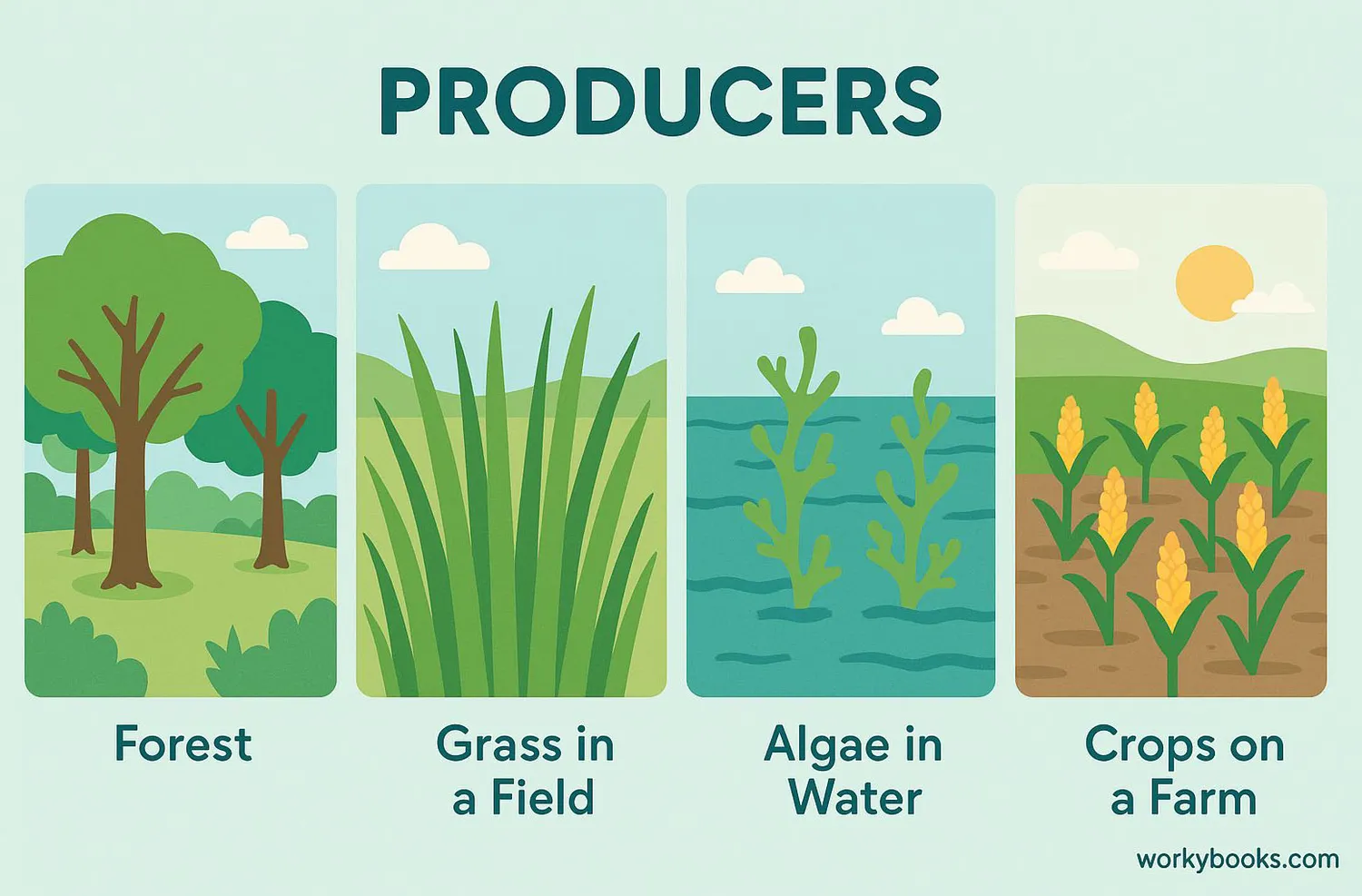 PRODUCERS

Forest

Grass in a Field

Algae in Water

Crops on a Farm

workybooks.com